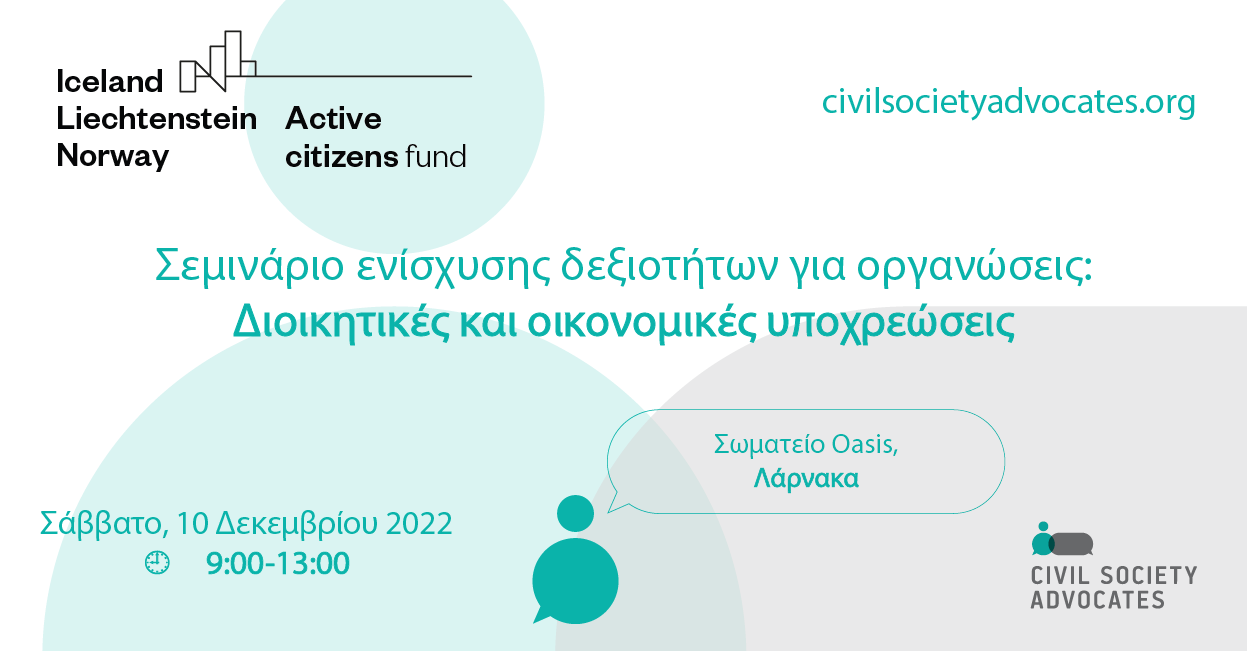 Iceland
Liechtenstein
Norway

Active
citizens fund

civilsocietyadvocates.org

Σεμινάριο ενίσχυσης δεξιοτήτων για οργανώσεις:
Διοικητικές και οικονομικές υποχρεώσεις

Σωματείο Oasis,
Λάρνακα

Σάββατο, 10 Δεκεμβρίου 2022
9:00-13:00

CIVIL SOCIETY
ADVOCATES